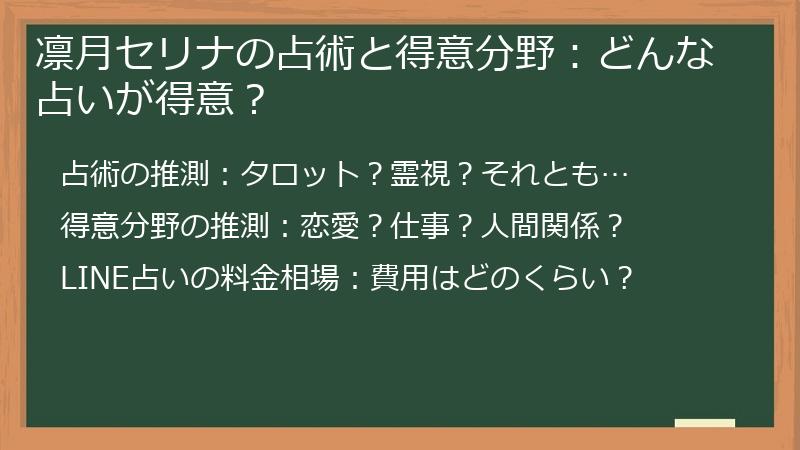 凛月セリナの占術と得意分野：どんな占いが得意？

占術の推測：タロット？霊視？それとも…

得意分野の推測：恋愛？仕事？人間関係？

LINE占いの料金相場：費用はどのくらい？